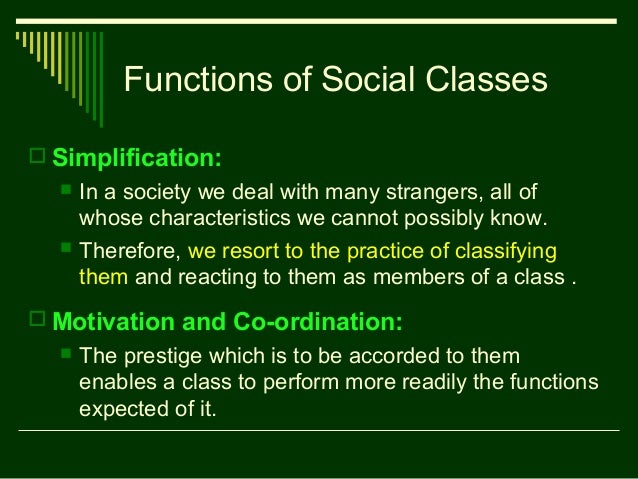 Functions of Social Classes

Simplification:

In a society we deal with many strangers, all of whose characteristics we cannot possibly know.

Therefore, we resort to the practice of classifying them and reacting to them as members of a class .

Motivation and Co-ordination:

The prestige which is to be accorded to them enables a class to perform more readily the functions expected of it.